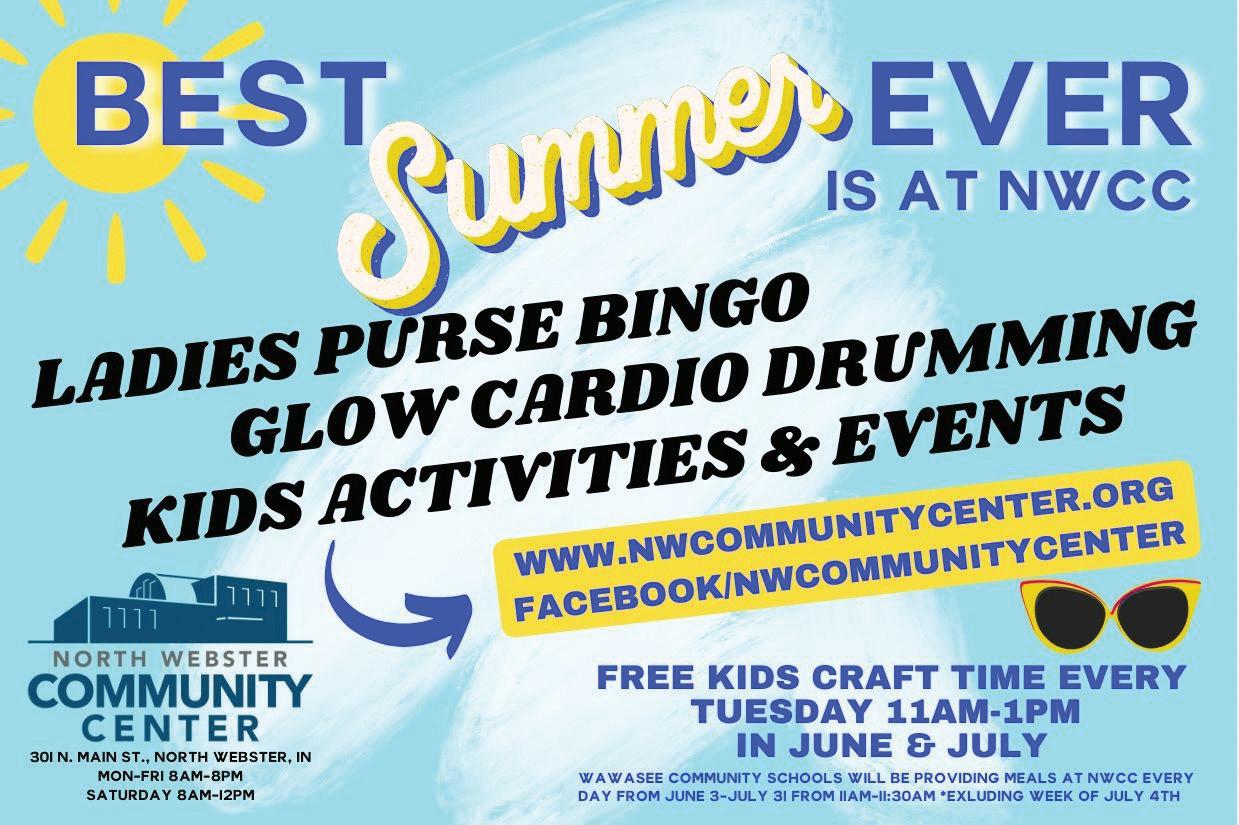 BEST Summer EVER
IS AT NWCC

LADIES PURSE BINGO
GLOW CARDIO DRUMMING
KIDS ACTIVITIES & EVENTS

WWW.NWCOMMUNITYCENTER.ORG
FACEBOOK/NWCOMMUNITYCENTER

NORTH WEBSTER
COMMUNITY
CENTER
301 N. MAIN ST., NORTH WEBSTER, IN
MON-FRI 8AM-8PM
SATURDAY 8AM-12PM

FREE KIDS CRAFT TIME EVERY
TUESDAY 11AM-1PM
IN JUNE & JULY

WAWASEE COMMUNITY SCHOOLS WILL BE PROVIDING MEALS AT NWCC EVERY DAY FROM JUNE 3-JULY 31 FROM 11AM-11:30AM *EXLUDING WEEK OF JULY 4TH